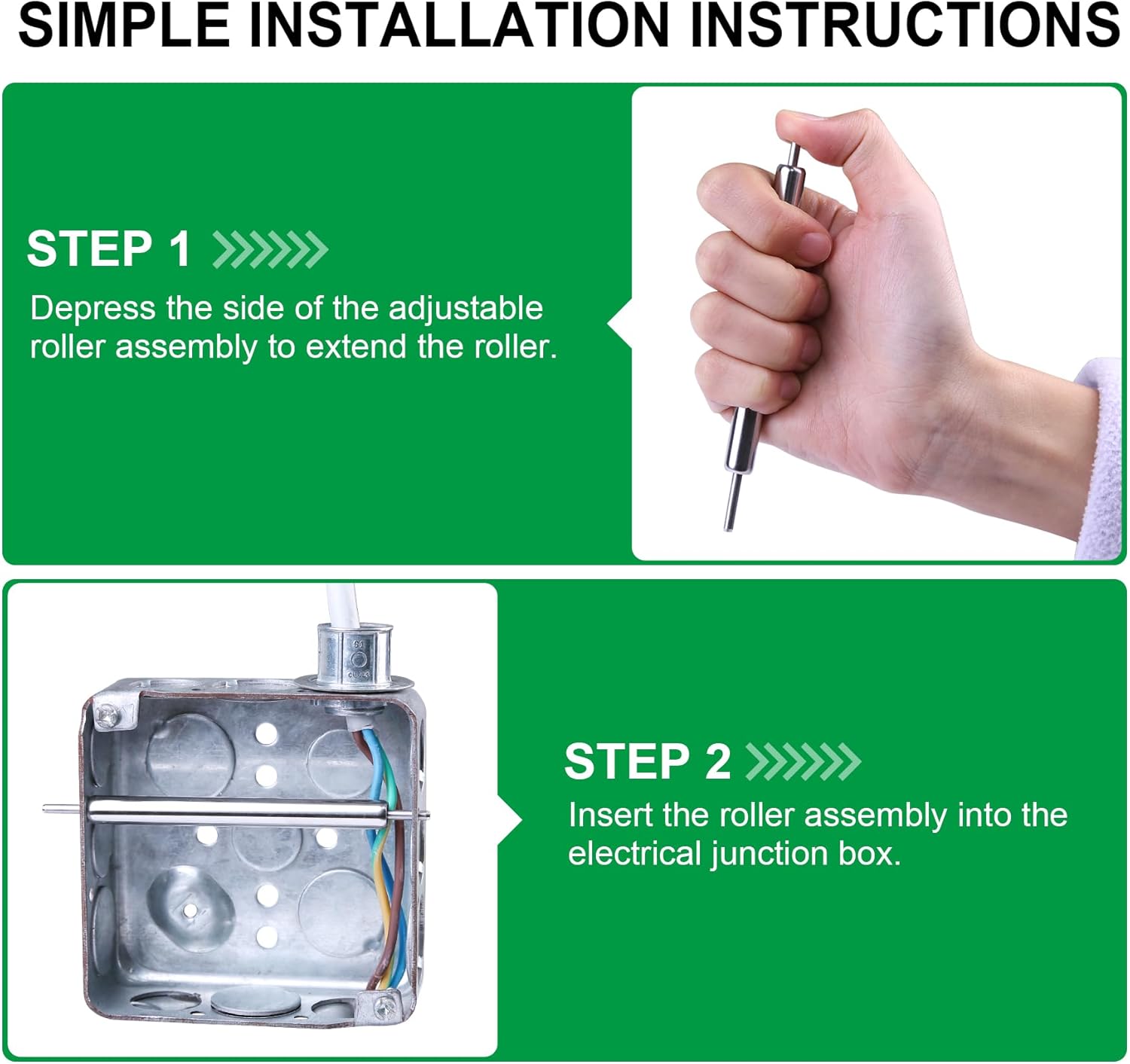 SIMPLE INSTALLATION INSTRUCTIONS

STEP 1

Depress the side of the adjustable roller assembly to extend the roller.

STEP 2

Insert the roller assembly into the electrical junction box.